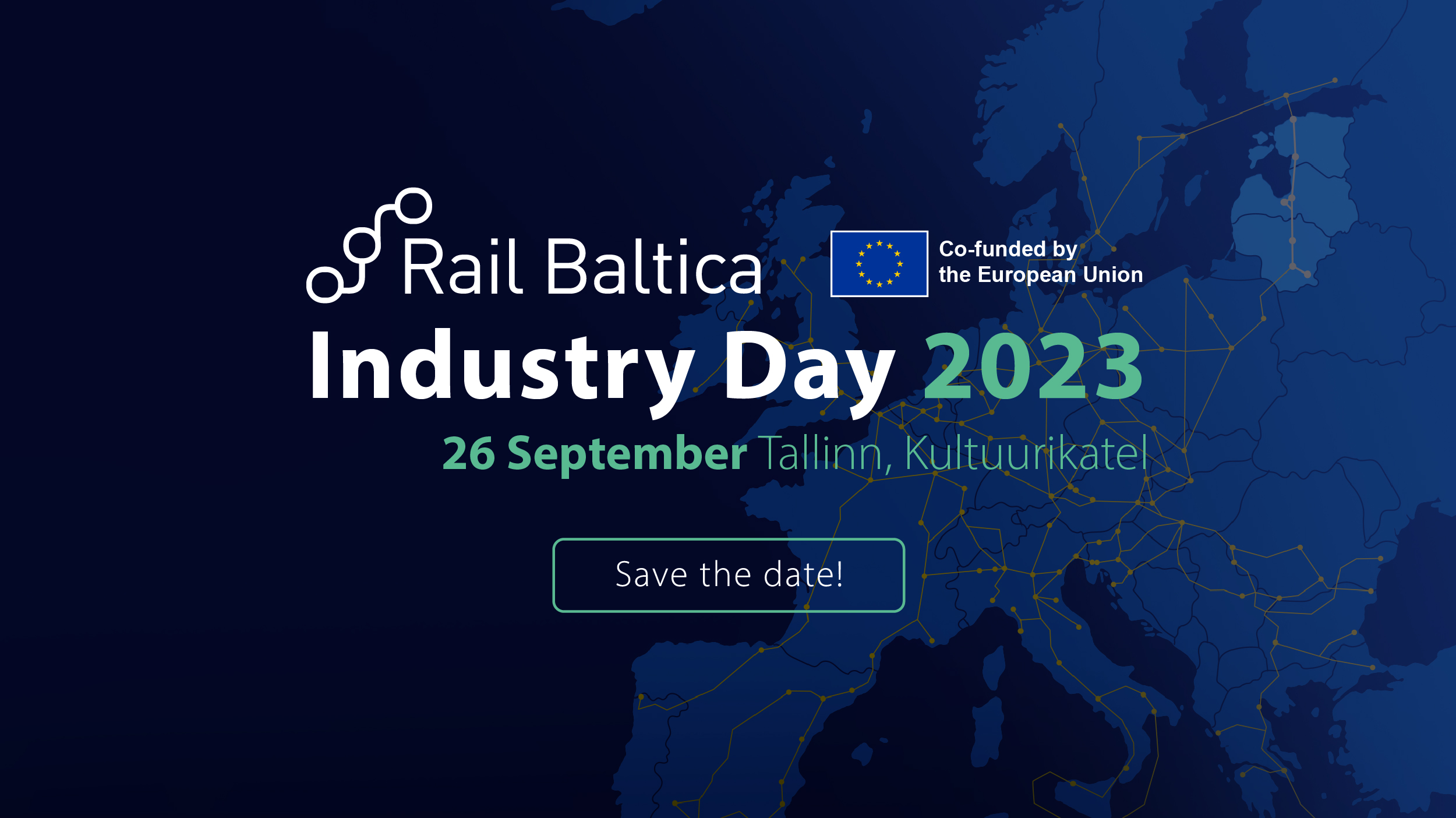 Rail Baltica

Co-funded by the European Union

Industry Day 2023

26 September Tallinn, Kultuurikatel

Save the date!